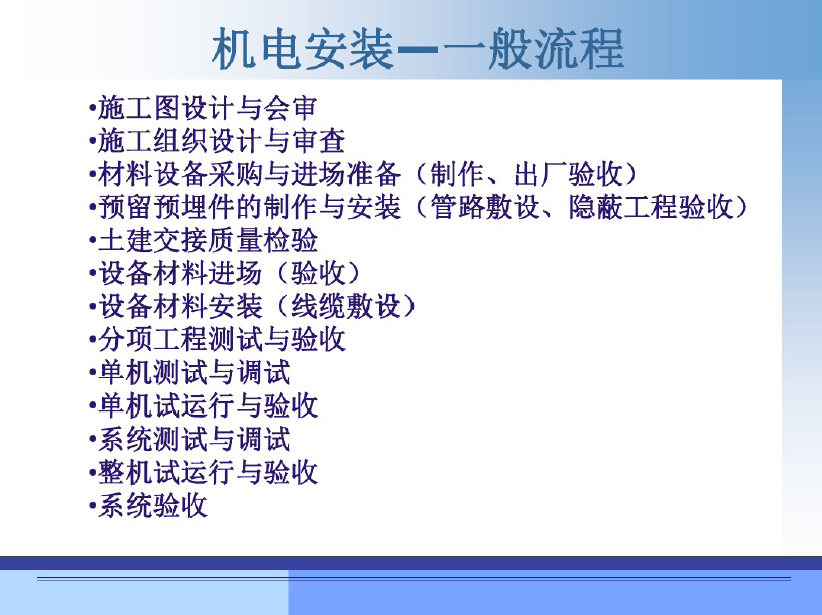 机电安装—一般流程

•施工图设计与会审
•施工组织设计与审查
•材料设备采购与进场准备（制作、出厂验收）
•预留预埋件的制作与安装（管路敷设、隐蔽工程验收）
•土建交接质量检验
•设备材料进场（验收）
•设备材料安装（线缆敷设）
•分项工程测试与验收
•单机测试与调试
•单机试运行与验收
•系统测试与调试
•整机试运行与验收
•系统验收